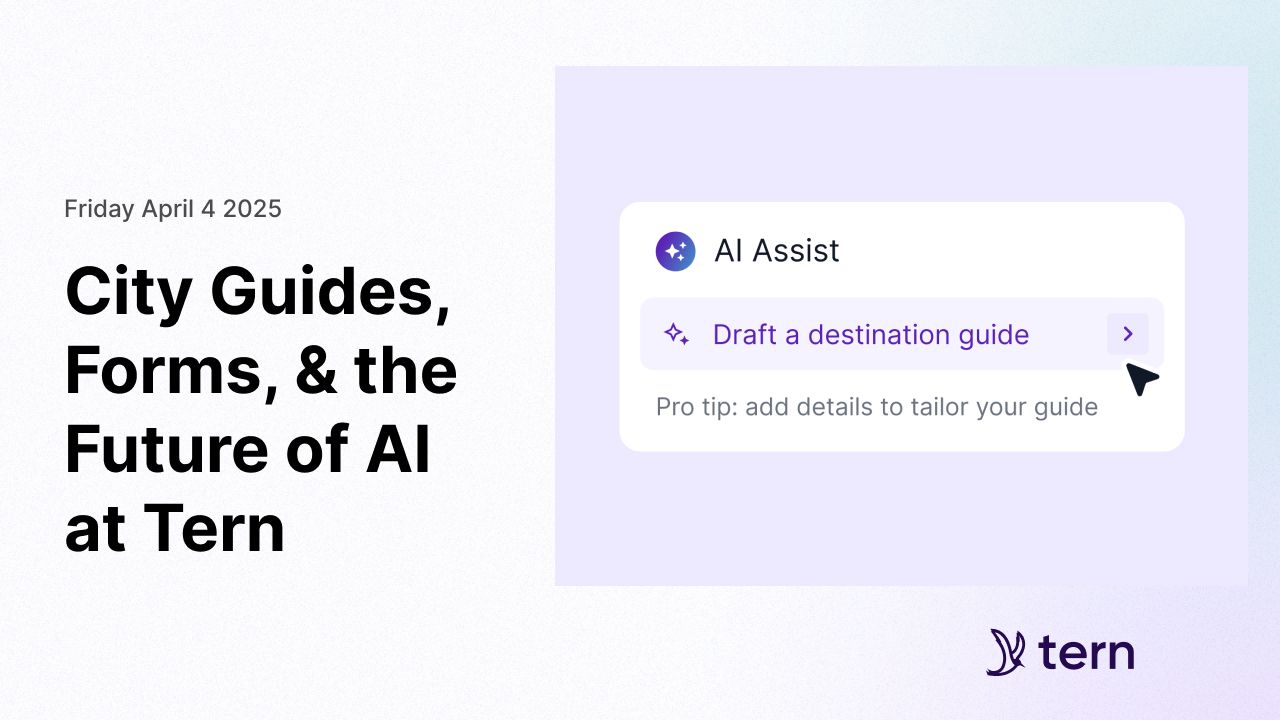 Friday April 4 2025

City Guides, Forms, & the Future of AI at Tern

AI Assist

Draft a destination guide

Pro tip: add details to tailor your guide

tern